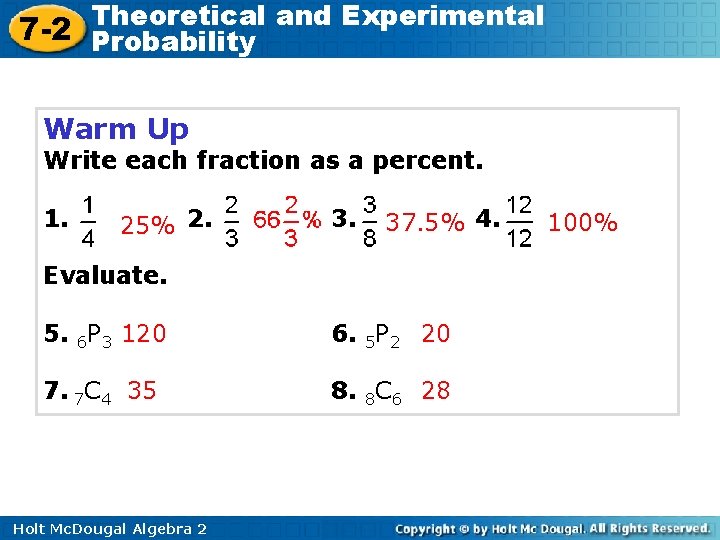 7-2 Theoretical and Experimental Probability

Warm Up
Write each fraction as a percent.

1. $\frac{1}{4}$ 25% 2. $\frac{2}{3}$ $66\frac{2}{3}\%$ 3. $\frac{3}{8}$ 37.5% 4. $\frac{12}{12}$ 100%

Evaluate.

5. $_6P_3$ 120 6. $_5P_2$ 20

7. $_7C_4$ 35 8. $_8C_6$ 28

Holt McDougal Algebra 2 Copyright © by Holt Mc Dougal. All Rights Reserved.